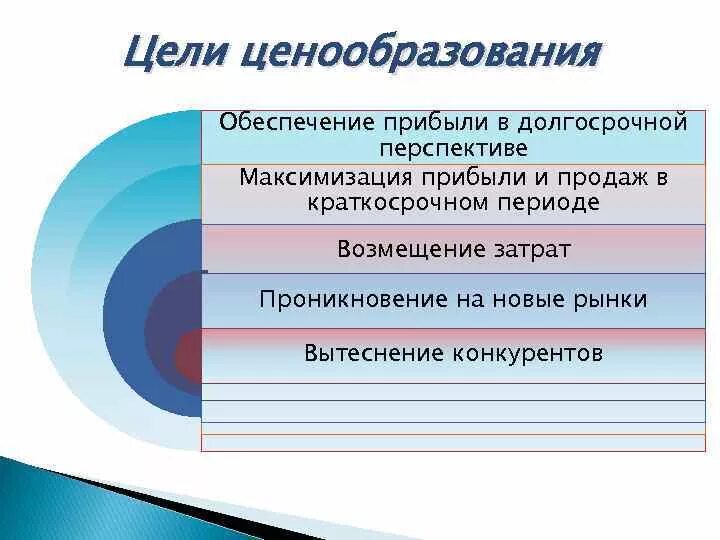 Цели ценообразования

Обеспечение прибыли в долгосрочной перспективе

Максимизация прибыли и продаж в краткосрочном периоде

Возмещение затрат

Проникновение на новые рынки

Вытеснение конкурентов